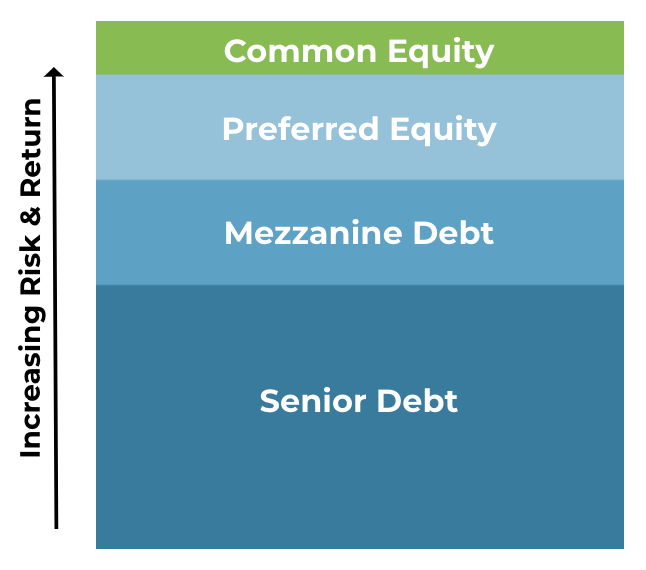 Increasing Risk & Return

Common Equity

Preferred Equity

Mezzanine Debt

Senior Debt